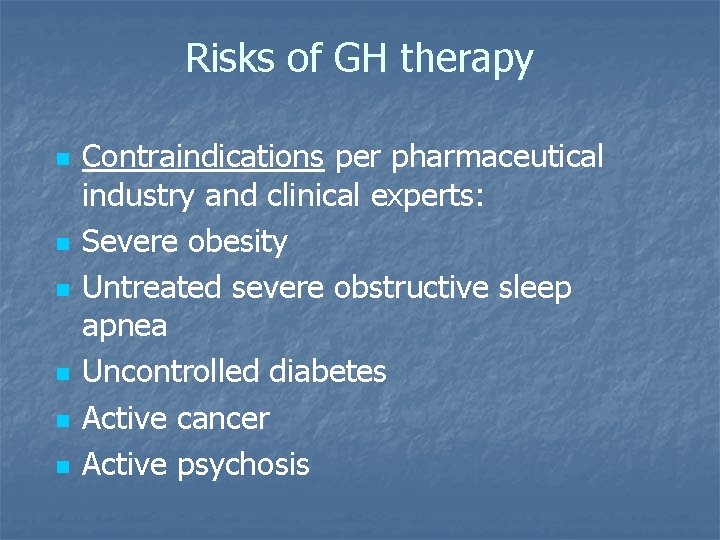 Risks of GH therapy

- Contraindications per pharmaceutical industry and clinical experts:
- Severe obesity
- Untreated severe obstructive sleep apnea
- Uncontrolled diabetes
- Active cancer
- Active psychosis